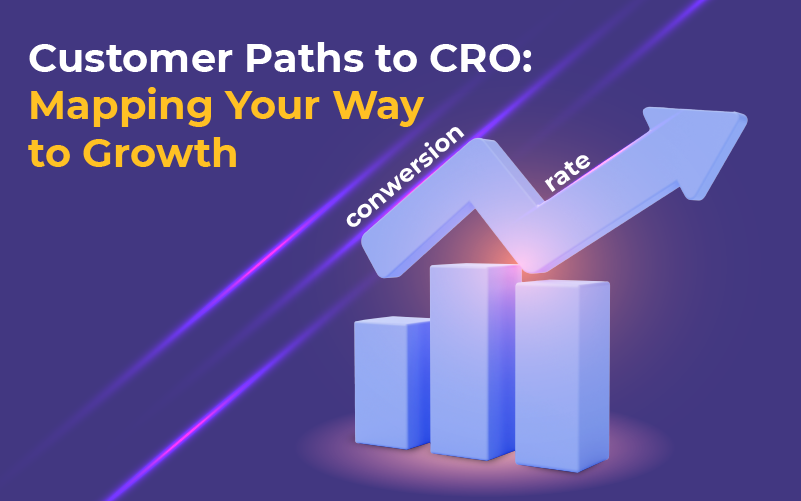 Customer Paths to CRO: Mapping Your Way to Growth

conwersion rate